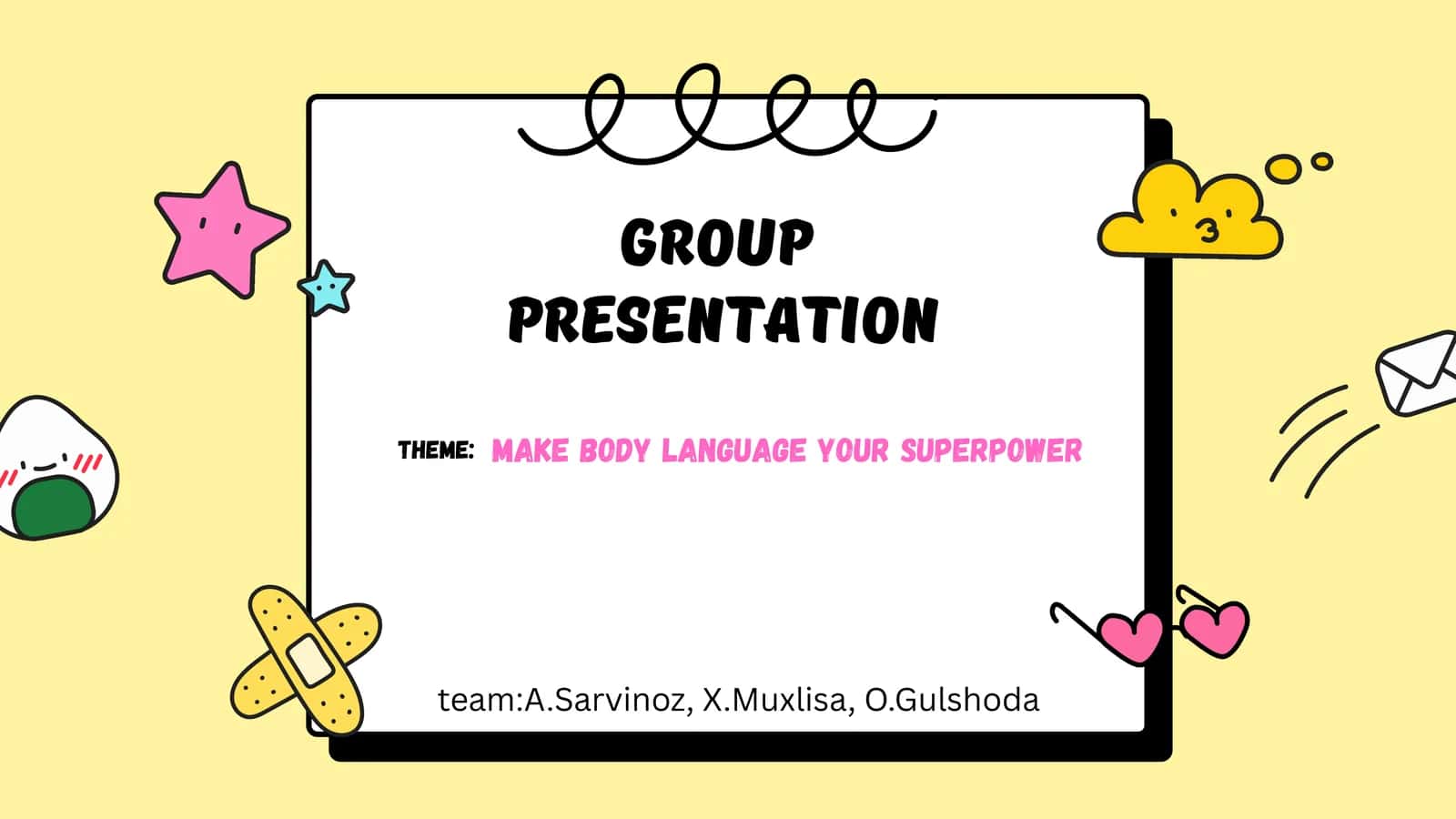 GROUP PRESENTATION

THEME: MAKE BODY LANGUAGE YOUR SUPERPOWER

team:A.Sarvinoz, X.Muxlisa, O.Gulshoda